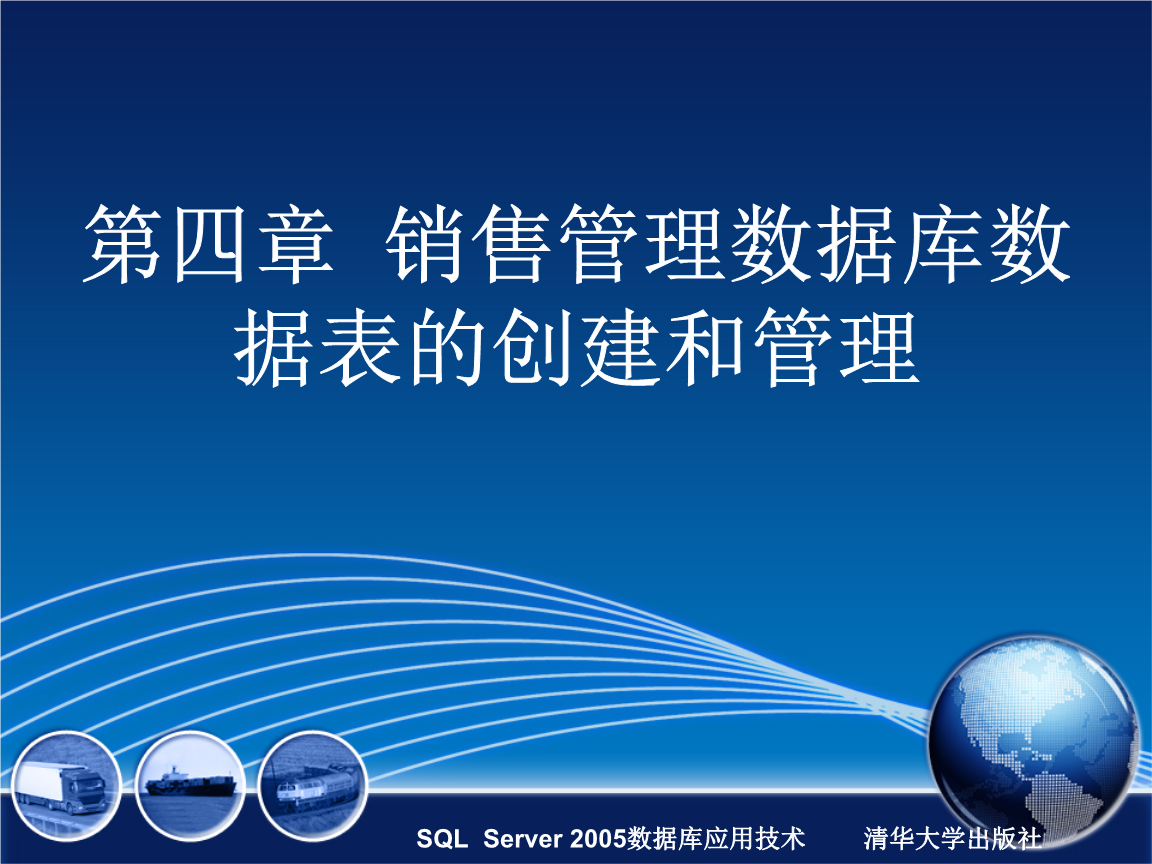 第四章 销售管理数据库数据表的创建和管理

SQL Server 2005数据库应用技术 清华大学出版社